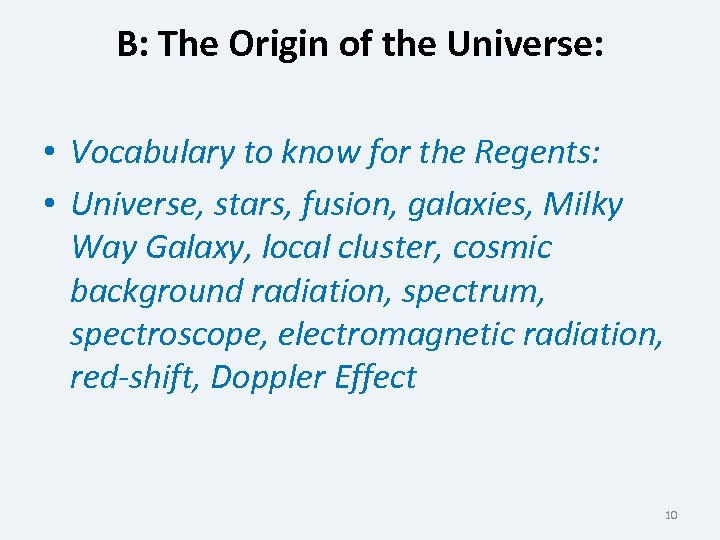 B: The Origin of the Universe:

• Vocabulary to know for the Regents:

• Universe, stars, fusion, galaxies, Milky Way Galaxy, local cluster, cosmic background radiation, spectrum, spectroscope, electromagnetic radiation, red-shift, Doppler Effect

10